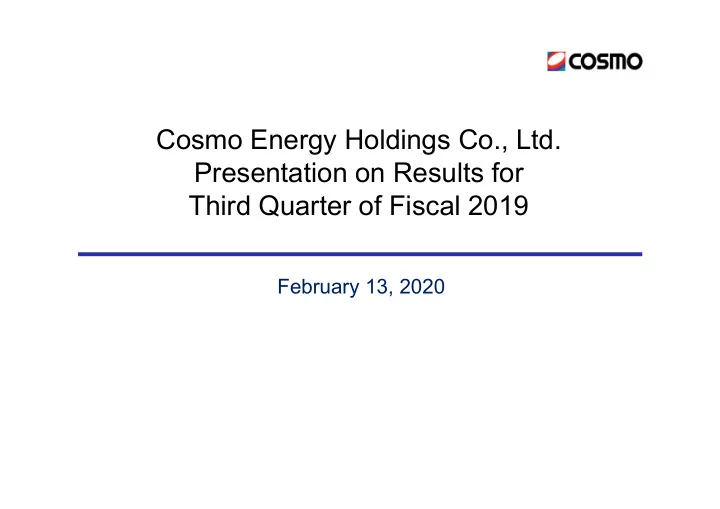 COSMO

Cosmo Energy Holdings Co., Ltd.
Presentation on Results for
Third Quarter of Fiscal 2019

February 13, 2020